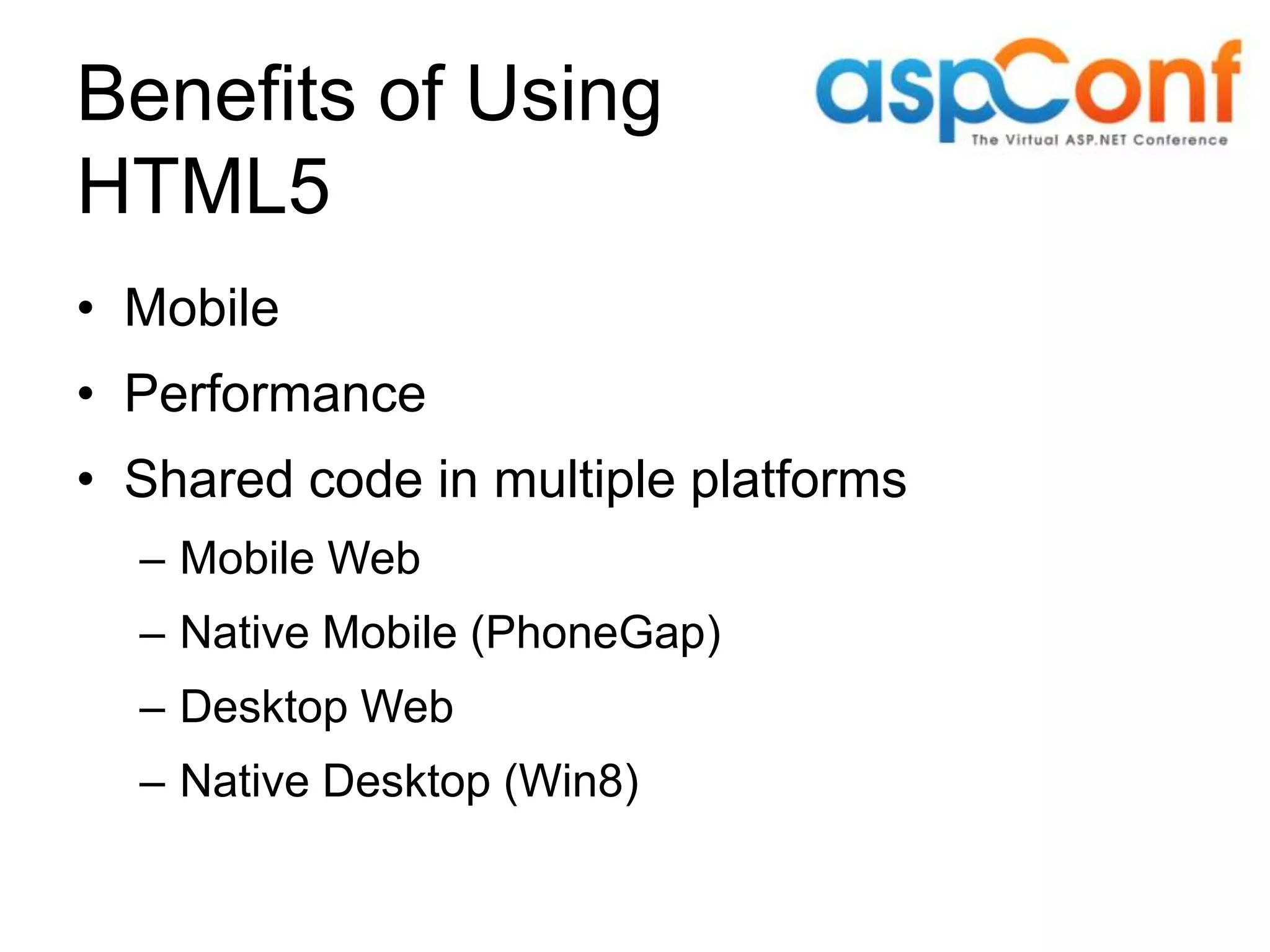 Benefits of Using HTML5

aspConf
The Virtual ASP.NET Conference

• Mobile
• Performance
• Shared code in multiple platforms
– Mobile Web
– Native Mobile (PhoneGap)
– Desktop Web
– Native Desktop (Win8)